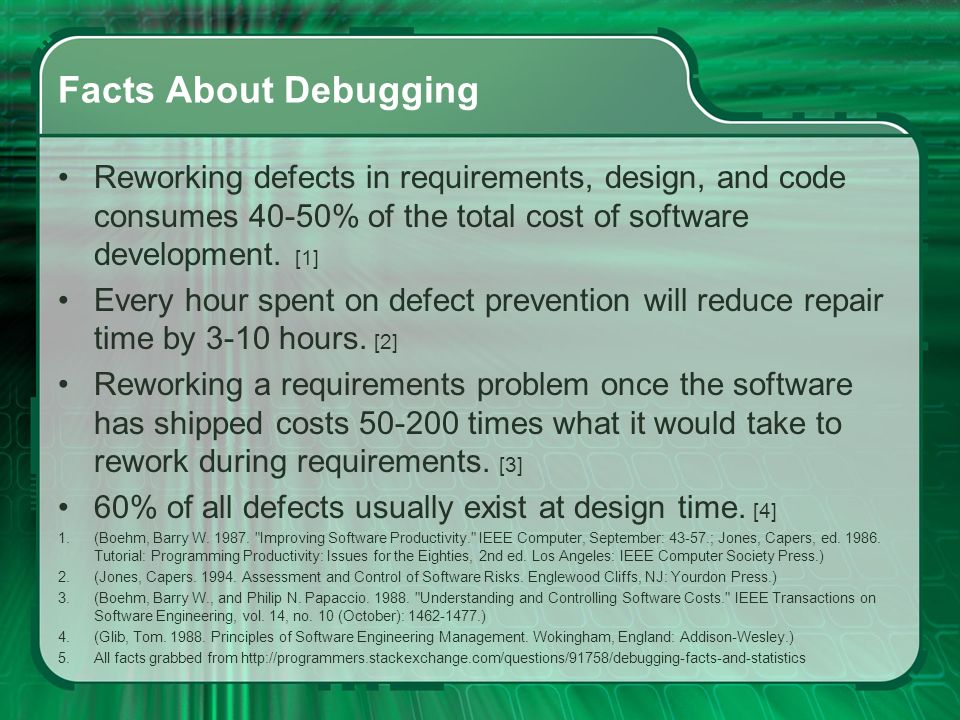 Facts About Debugging

• Reworking defects in requirements, design, and code consumes 40-50% of the total cost of software development. [1]
• Every hour spent on defect prevention will reduce repair time by 3-10 hours. [2]
• Reworking a requirements problem once the software has shipped costs 50-200 times what it would take to rework during requirements. [3]
• 60% of all defects usually exist at design time. [4]

1. (Boehm, Barry W. 1987. "Improving Software Productivity." IEEE Computer, September: 43-57.; Jones, Capers, ed. 1986. Tutorial: Programming Productivity: Issues for the Eighties, 2nd ed. Los Angeles: IEEE Computer Society Press.)
2. (Jones, Capers. 1994. Assessment and Control of Software Risks. Englewood Cliffs, NJ: Yourdon Press.)
3. (Boehm, Barry W., and Philip N. Papaccio. 1988. "Understanding and Controlling Software Costs." IEEE Transactions on Software Engineering, vol. 14, no. 10 (October): 1462-1477.)
4. (Glib, Tom. 1988. Principles of Software Engineering Management. Wokingham, England: Addison-Wesley.)
5. All facts grabbed from http://programmers.stackexchange.com/questions/91758/debugging-facts-and-statistics